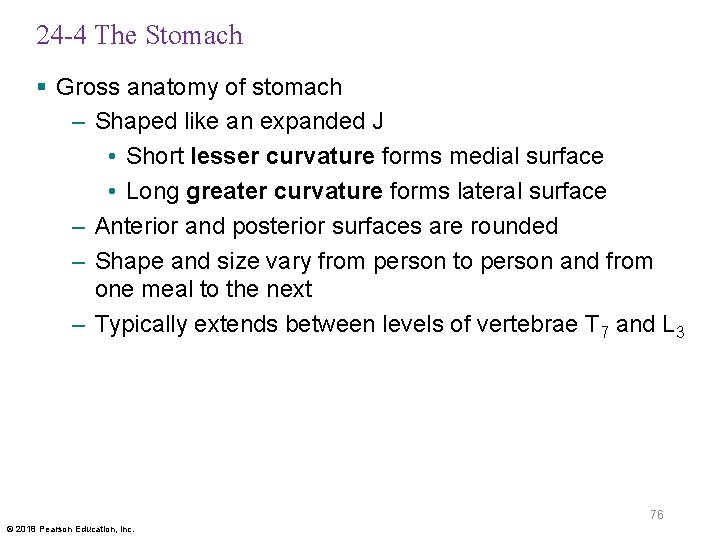 24-4 The Stomach

▪ Gross anatomy of stomach

– Shaped like an expanded J

• Short lesser curvature forms medial surface

• Long greater curvature forms lateral surface

– Anterior and posterior surfaces are rounded

– Shape and size vary from person to person and from one meal to the next

– Typically extends between levels of vertebrae $T_7$ and $L_3$

76

© 2018 Pearson Education, Inc.